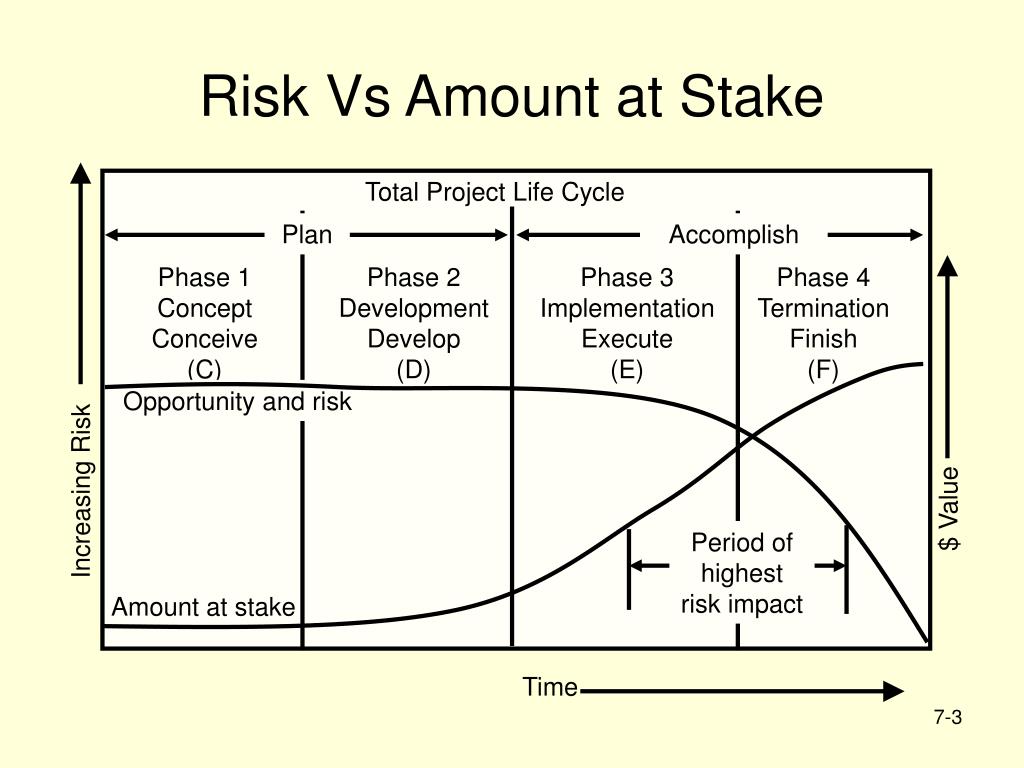 Risk Vs Amount at Stake

Total Project Life Cycle

Plan

Accomplish

Phase 1
Concept
Conceive
(C)

Phase 2
Development
Develop
(D)

Phase 3
Implementation
Execute
(E)

Phase 4
Termination
Finish
(F)

Opportunity and risk

Increasing Risk

$ Value

Period of highest risk impact

Amount at stake

Time

7-3